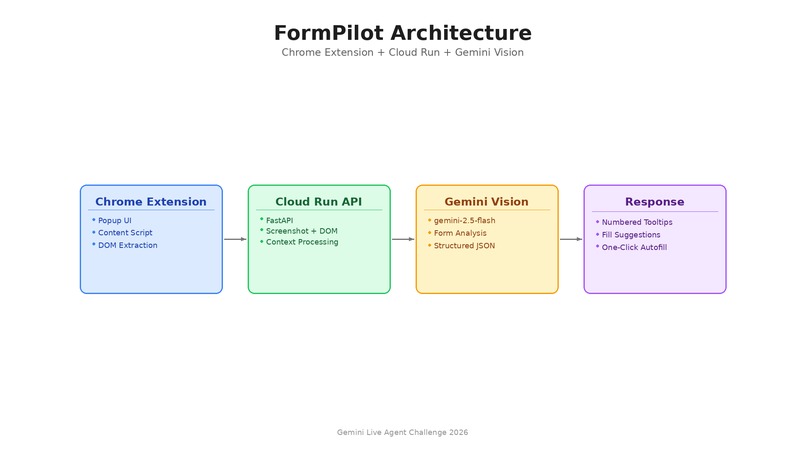 FormPilot Architecture
Chrome Extension + Cloud Run + Gemini Vision

Chrome Extension
• Popup UI
• Content Script
• DOM Extraction

Cloud Run API
• FastAPI
• Screenshot + DOM
• Context Processing

Gemini Vision
• gemini-2.5-flash
• Form Analysis
• Structured JSON

Response
• Numbered Tooltips
• Fill Suggestions
• One-Click Autofill

Gemini Live Agent Challenge 2026